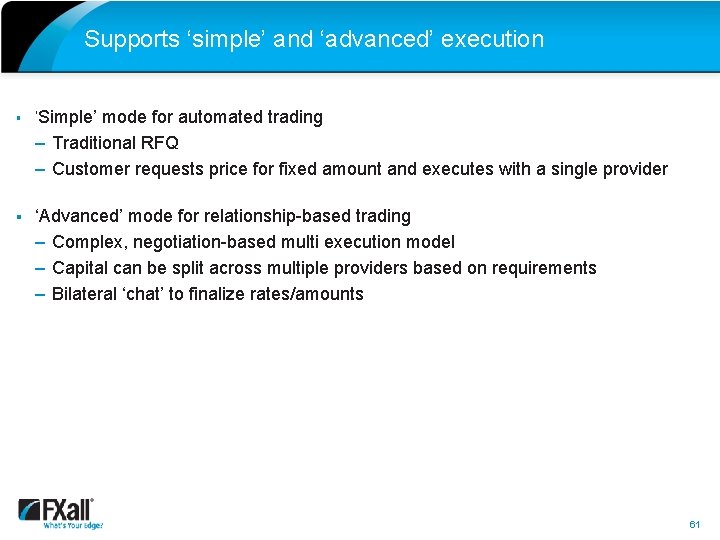 Supports ‘simple’ and ‘advanced’ execution

▪ ‘Simple’ mode for automated trading
– Traditional RFQ
– Customer requests price for fixed amount and executes with a single provider

▪ ‘Advanced’ mode for relationship-based trading
– Complex, negotiation-based multi execution model
– Capital can be split across multiple providers based on requirements
– Bilateral ‘chat’ to finalize rates/amounts

FXall®
What's Your Edge?

61